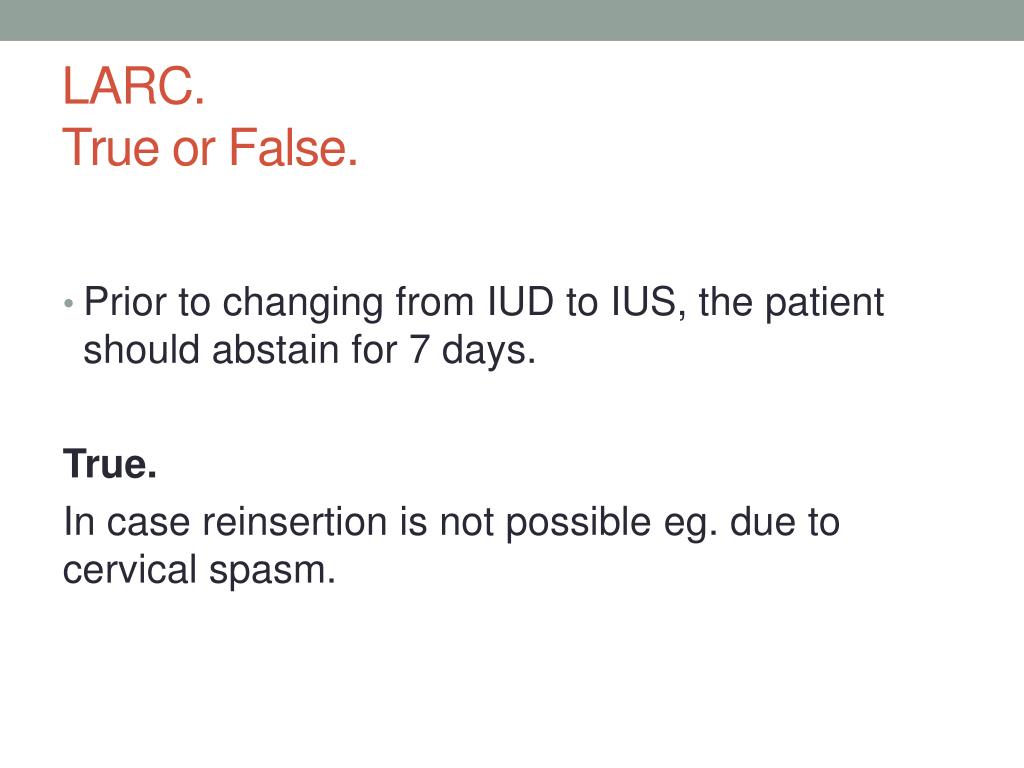 LARC.
True or False.

• Prior to changing from IUD to IUS, the patient should abstain for 7 days.

True.

In case reinsertion is not possible eg. due to cervical spasm.